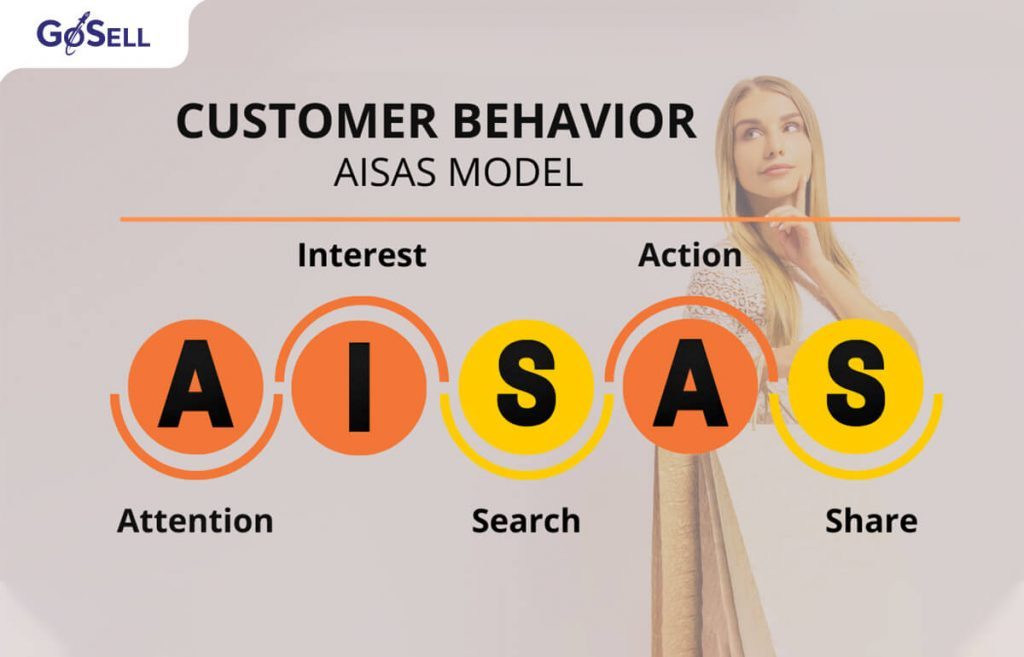 GoSELL

CUSTOMER BEHAVIOR
AISAS MODEL

Interest

Action

A I S A S

Attention

Search

Share